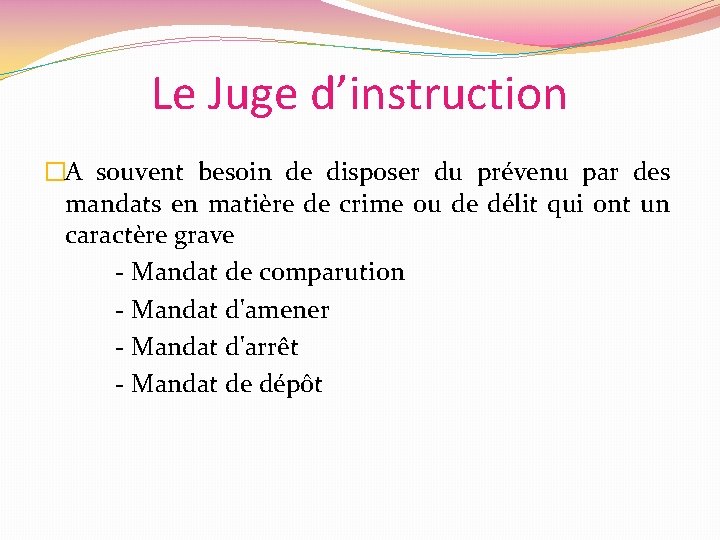 Le Juge d’instruction

A souvent besoin de disposer du prévenu par des mandats en matière de crime ou de délit qui ont un caractère grave

- Mandat de comparution
- Mandat d'amener
- Mandat d'arrêt
- Mandat de dépôt